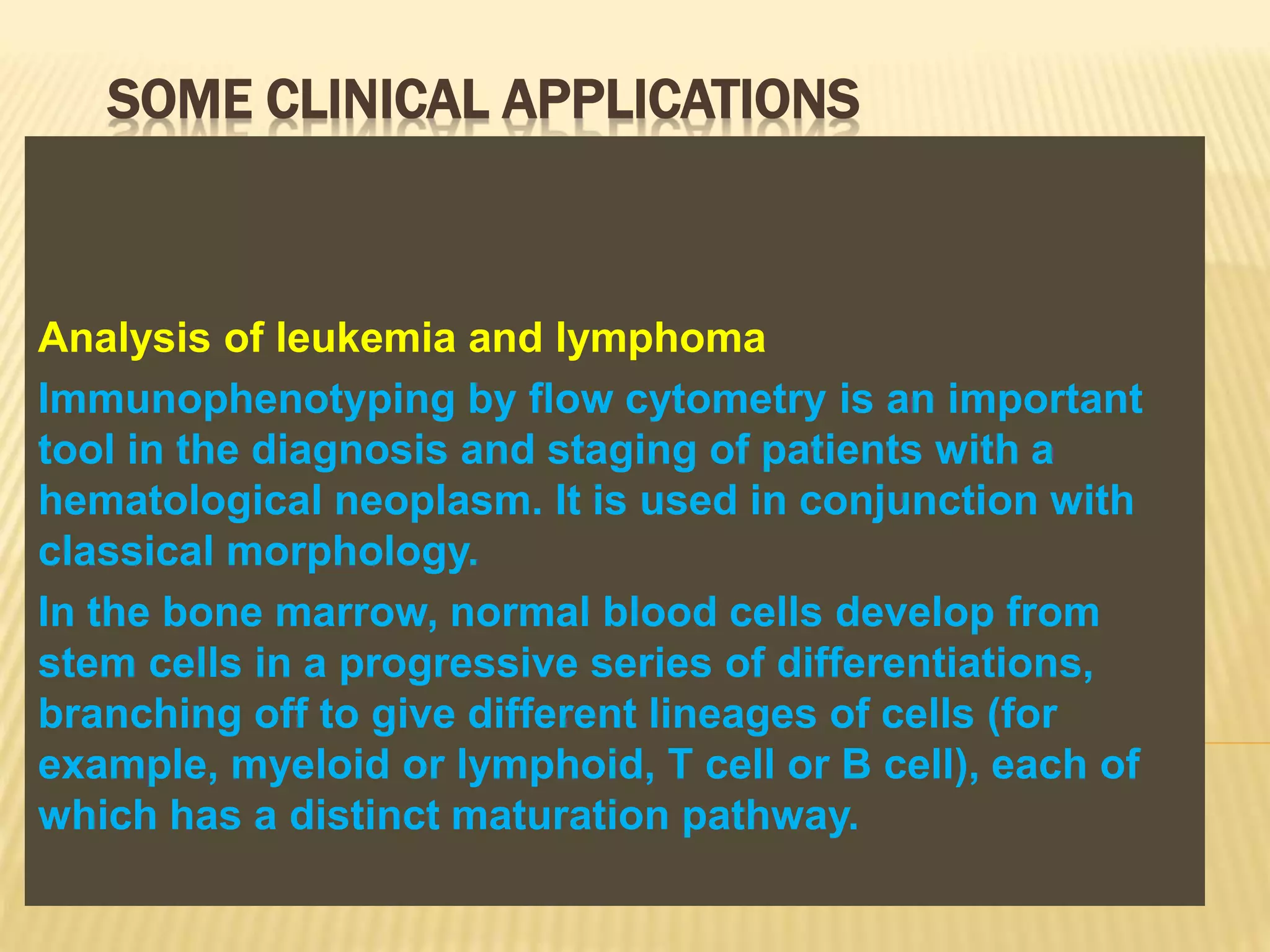 SOME CLINICAL APPLICATIONS

Analysis of leukemia and lymphoma

Immunophenotyping by flow cytometry is an important tool in the diagnosis and staging of patients with a hematological neoplasm. It is used in conjunction with classical morphology.

In the bone marrow, normal blood cells develop from stem cells in a progressive series of differentiations, branching off to give different lineages of cells (for example, myeloid or lymphoid, T cell or B cell), each of which has a distinct maturation pathway.